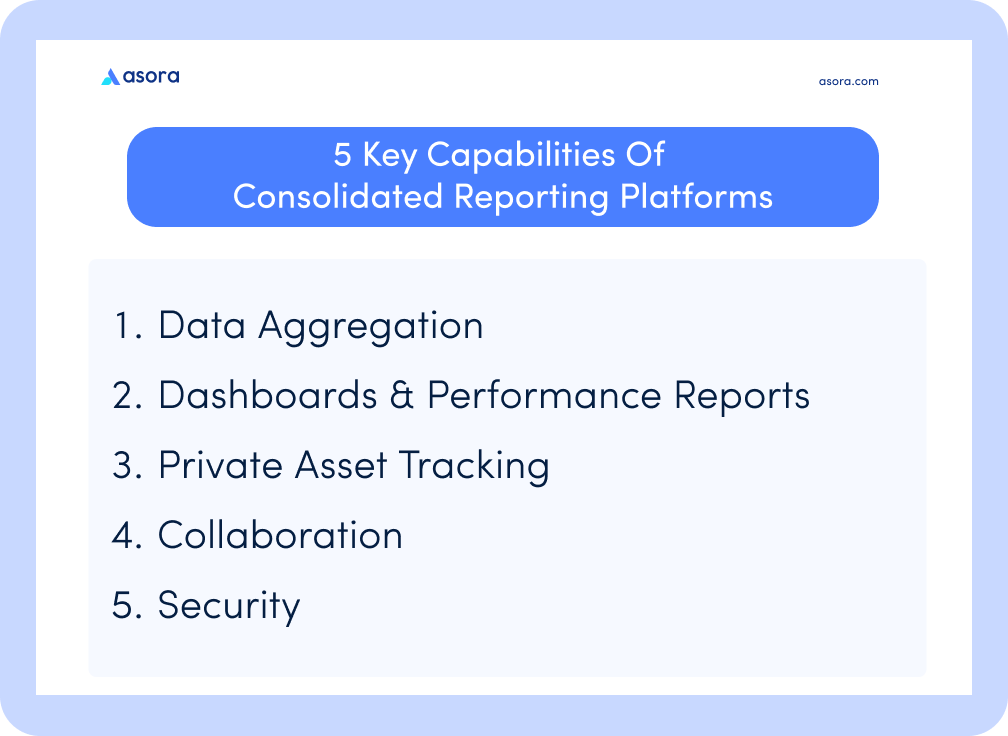 asora

asora.com

5 Key Capabilities Of Consolidated Reporting Platforms

1. Data Aggregation
2. Dashboards & Performance Reports
3. Private Asset Tracking
4. Collaboration
5. Security